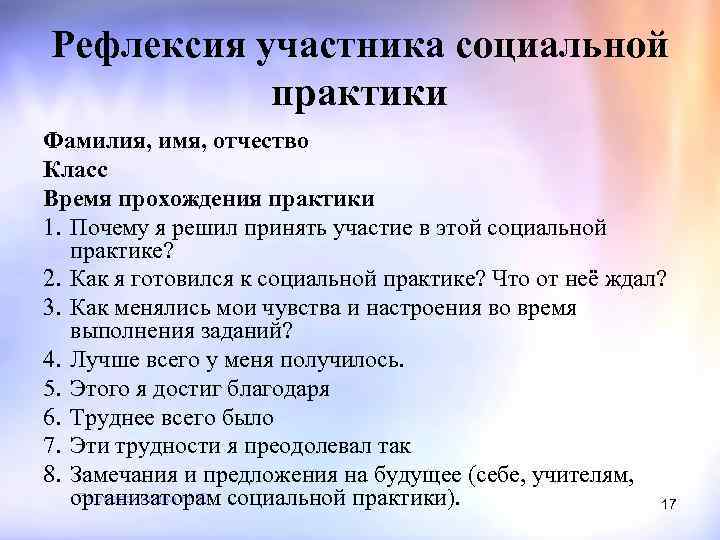 Рефлексия участника социальной практики

Фамилия, имя, отчество

Класс

Время прохождения практики

1. Почему я решил принять участие в этой социальной практике?
2. Как я готовился к социальной практике? Что от неё ждал?
3. Как менялись мои чувства и настроения во время выполнения заданий?
4. Лучше всего у меня получилось.
5. Этого я достиг благодаря
6. Труднее всего было
7. Эти трудности я преодолевал так
8. Замечания и предложения на будущее (себе, учителям, организаторам социальной практики).

17